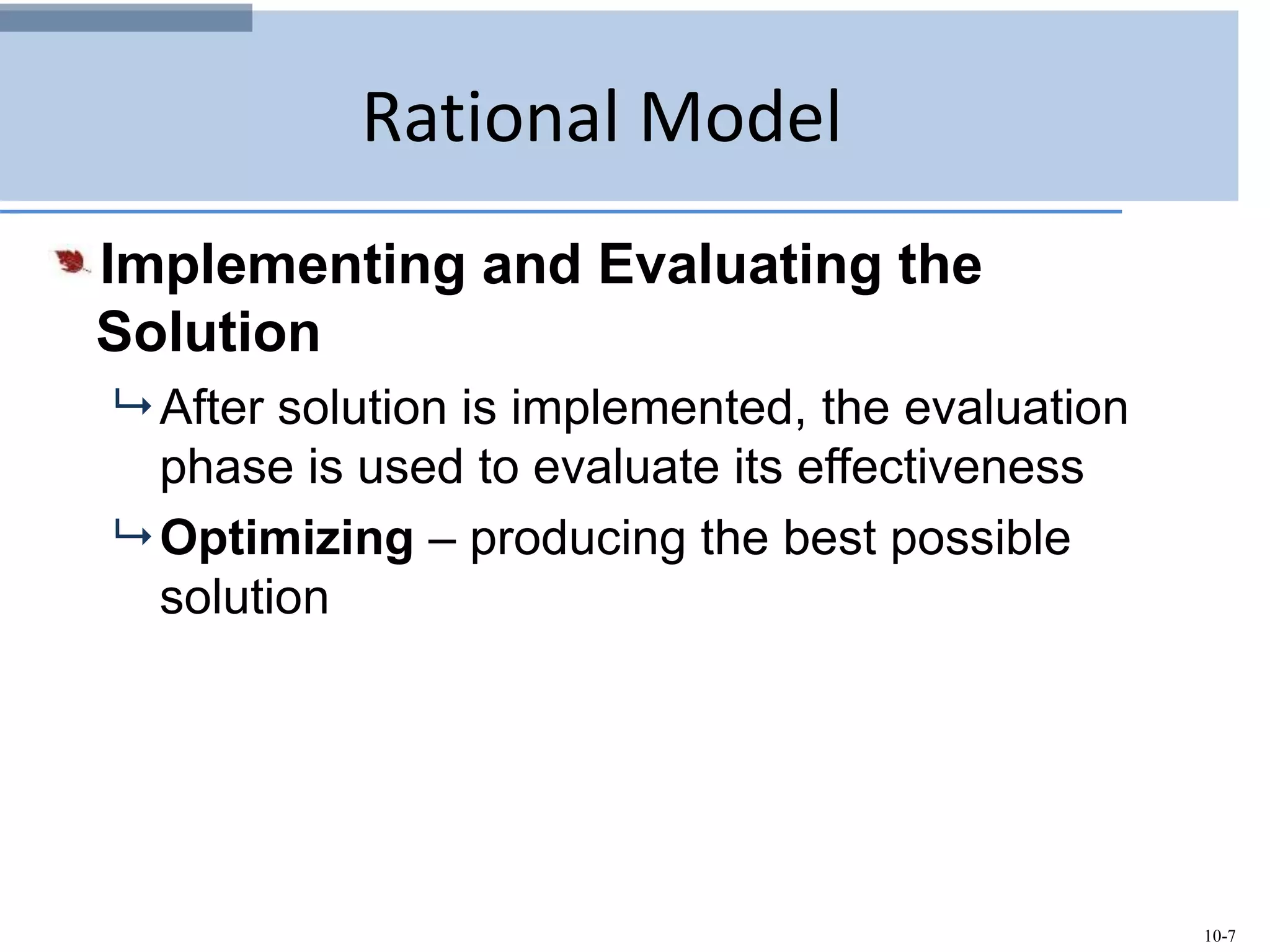 Rational Model

Implementing and Evaluating the Solution

After solution is implemented, the evaluation phase is used to evaluate its effectiveness

Optimizing – producing the best possible solution

10-7